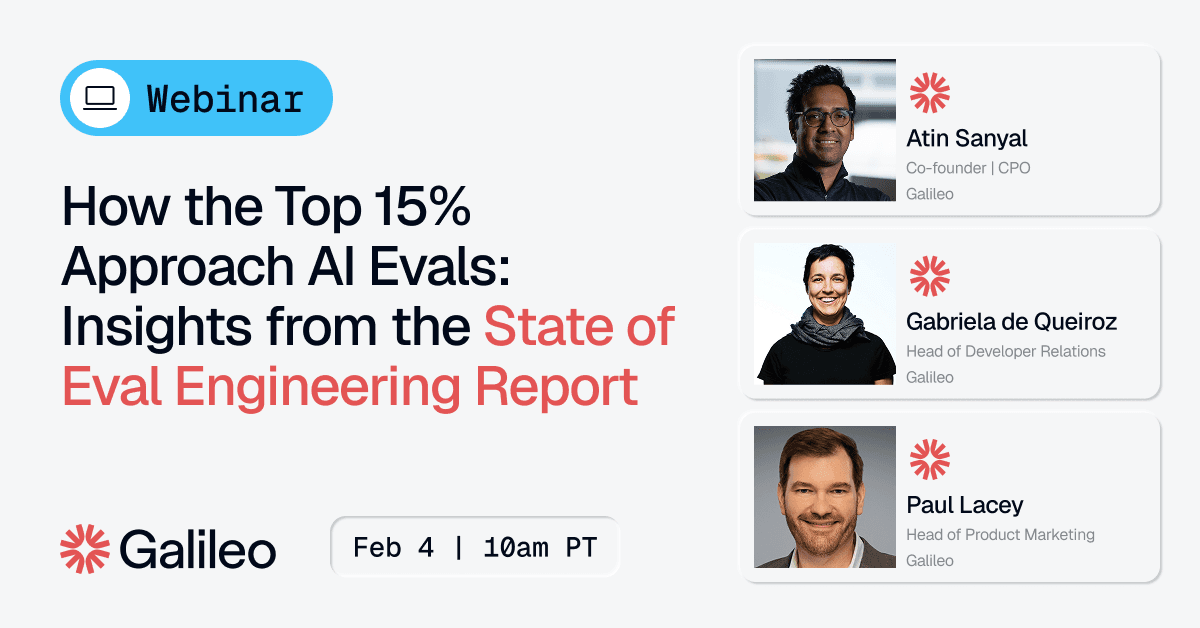 Webinar

How the Top 15% Approach AI Evals: Insights from the State of Eval Engineering Report

Galileo

Feb 4 | 10am PT

Atin Sanyal
Co-founder | CPO
Galileo

Gabriela de Queiroz
Head of Developer Relations
Galileo

Paul Lacey
Head of Product Marketing
Galileo